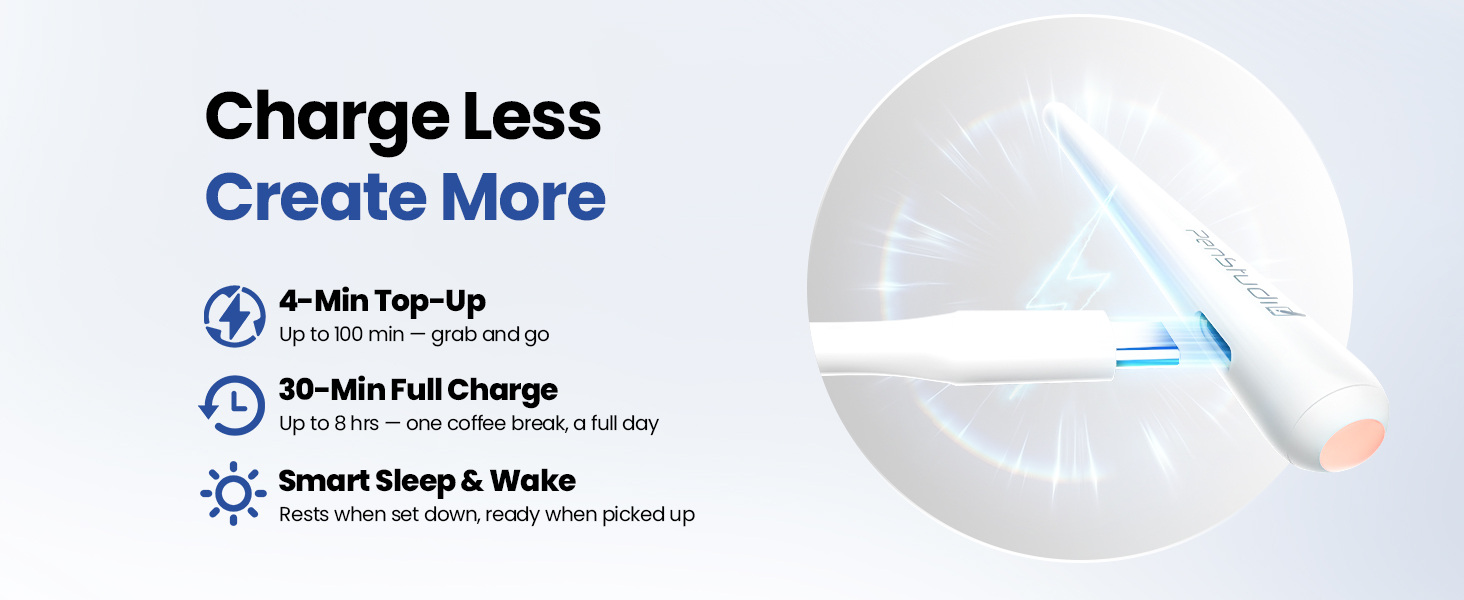 Charge Less
Create More

4-Min Top-Up
Up to 100 min — grab and go

30-Min Full Charge
Up to 8 hrs — one coffee break, a full day

Smart Sleep & Wake
Rests when set down, ready when picked up

Penstudio